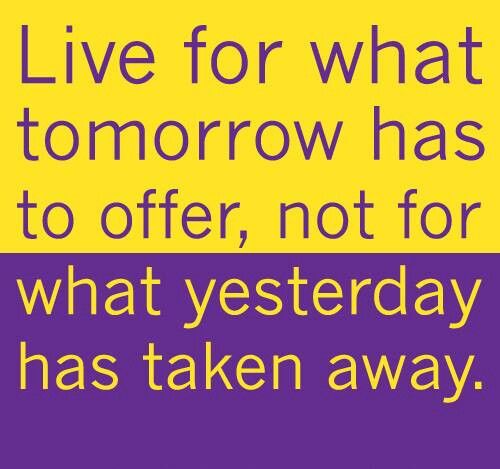 Live for what tomorrow has to offer, not for what yesterday has taken away.